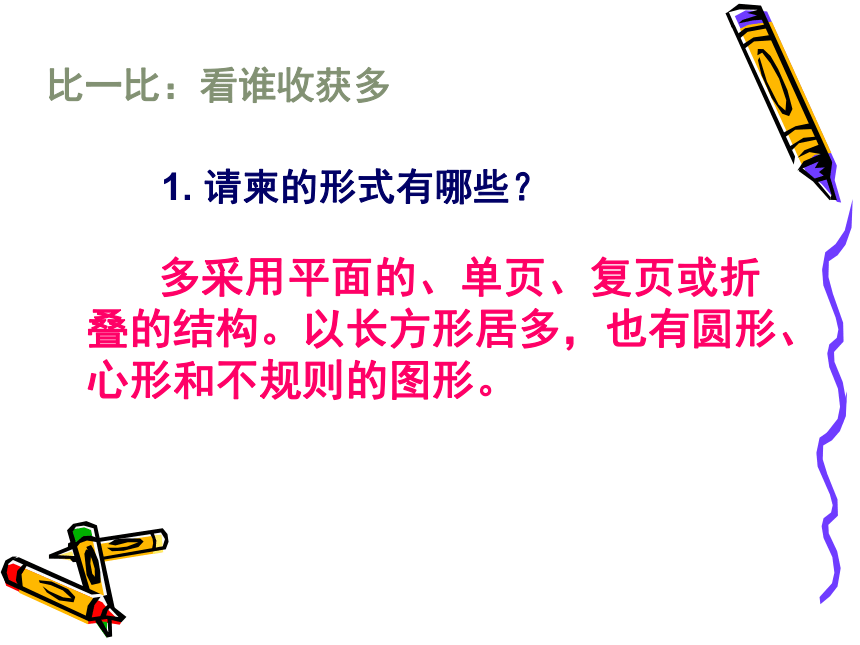 比一比：看谁收获多

1. 请柬的形式有哪些？

多采用平面的、单页、复页或折叠的结构。以长方形居多，也有圆形、心形和不规则的图形。